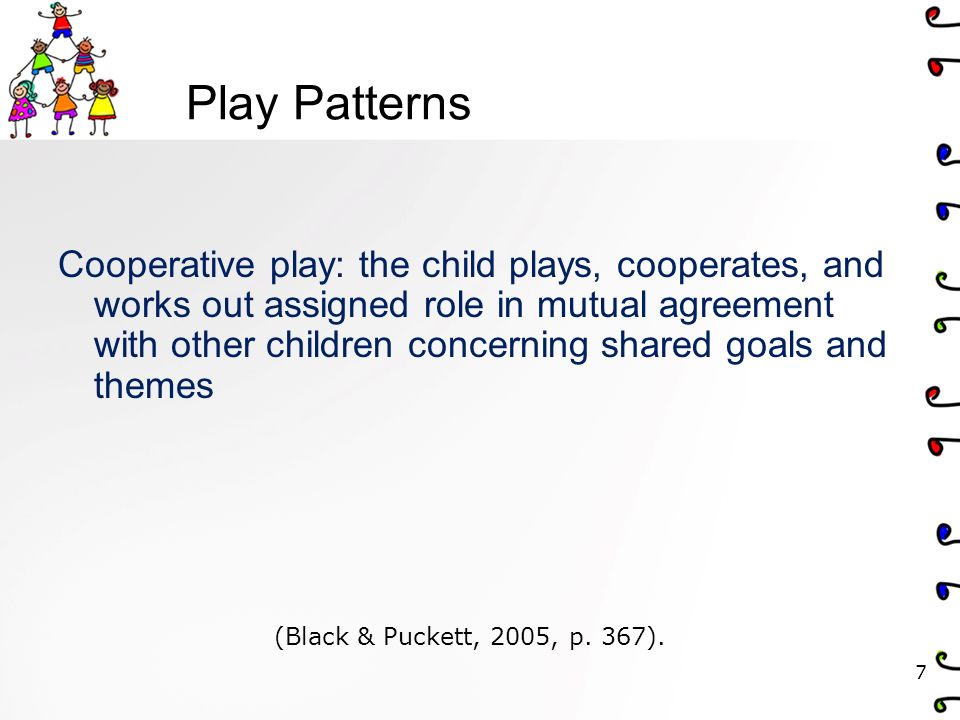 Play Patterns

Cooperative play: the child plays, cooperates, and works out assigned role in mutual agreement with other children concerning shared goals and themes

(Black & Puckett, 2005, p. 367).

7